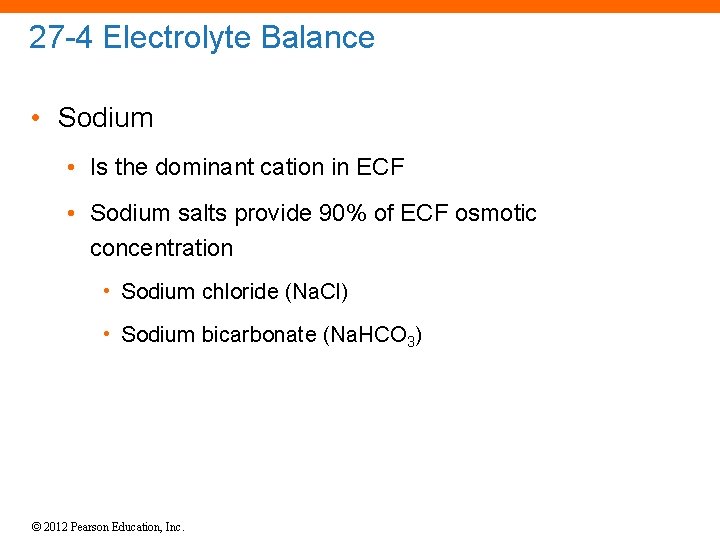 27-4 Electrolyte Balance

• Sodium

• Is the dominant cation in ECF

• Sodium salts provide 90% of ECF osmotic concentration

• Sodium chloride (NaCl)

• Sodium bicarbonate ($NaHCO_3$)

© 2012 Pearson Education, Inc.